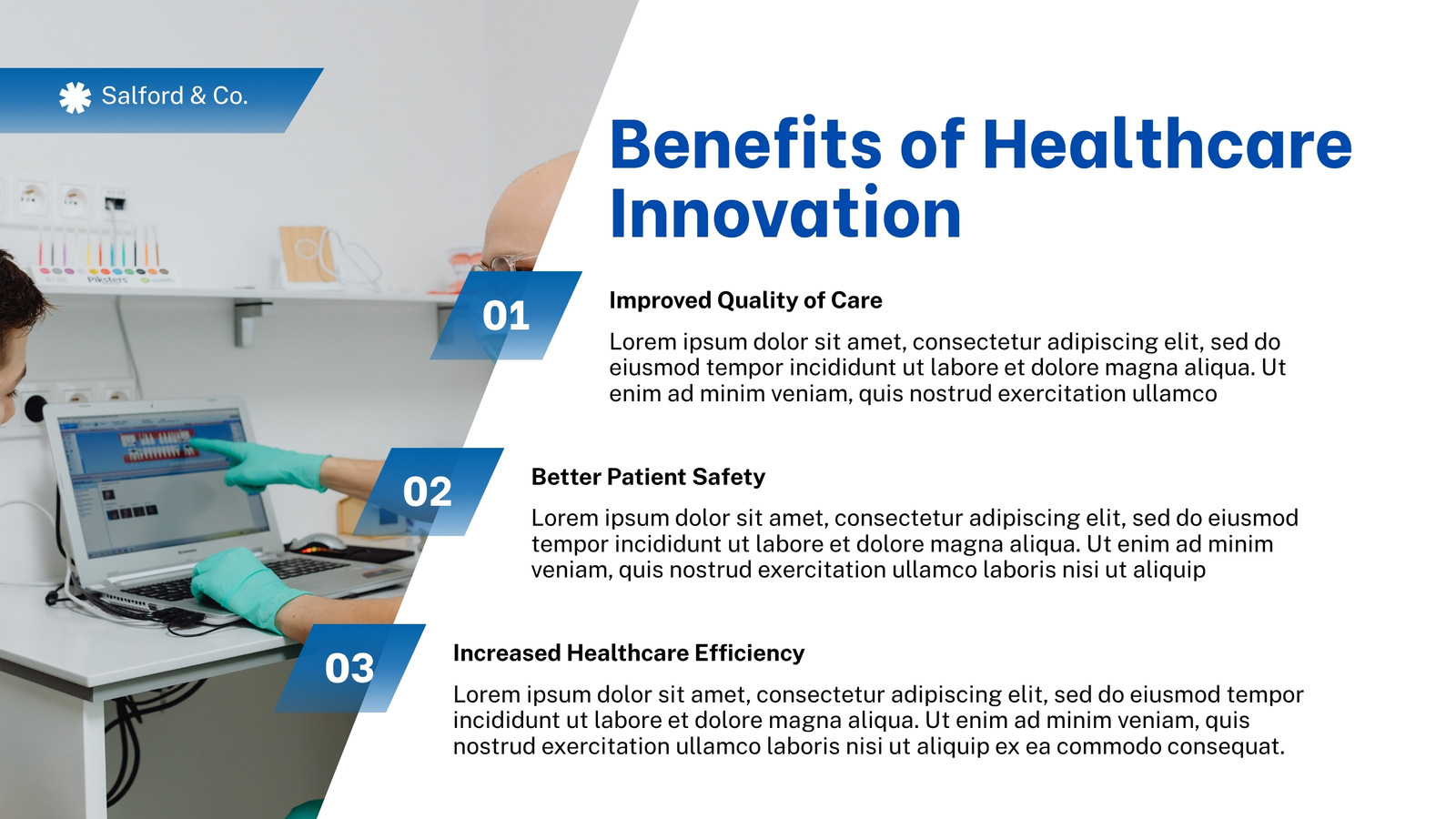 Salford & Co.

Benefits of Healthcare Innovation

01

Improved Quality of Care

Lorem ipsum dolor sit amet, consectetur adipiscing elit, sed do eiusmod tempor incididunt ut labore et dolore magna aliqua. Ut enim ad minim veniam, quis nostrud exercitation ullamco

02

Better Patient Safety

Lorem ipsum dolor sit amet, consectetur adipiscing elit, sed do eiusmod tempor incididunt ut labore et dolore magna aliqua. Ut enim ad minim veniam, quis nostrud exercitation ullamco laboris nisi ut aliquip

03

Increased Healthcare Efficiency

Lorem ipsum dolor sit amet, consectetur adipiscing elit, sed do eiusmod tempor incididunt ut labore et dolore magna aliqua. Ut enim ad minim veniam, quis nostrud exercitation ullamco laboris nisi ut aliquip ex ea commodo consequat.